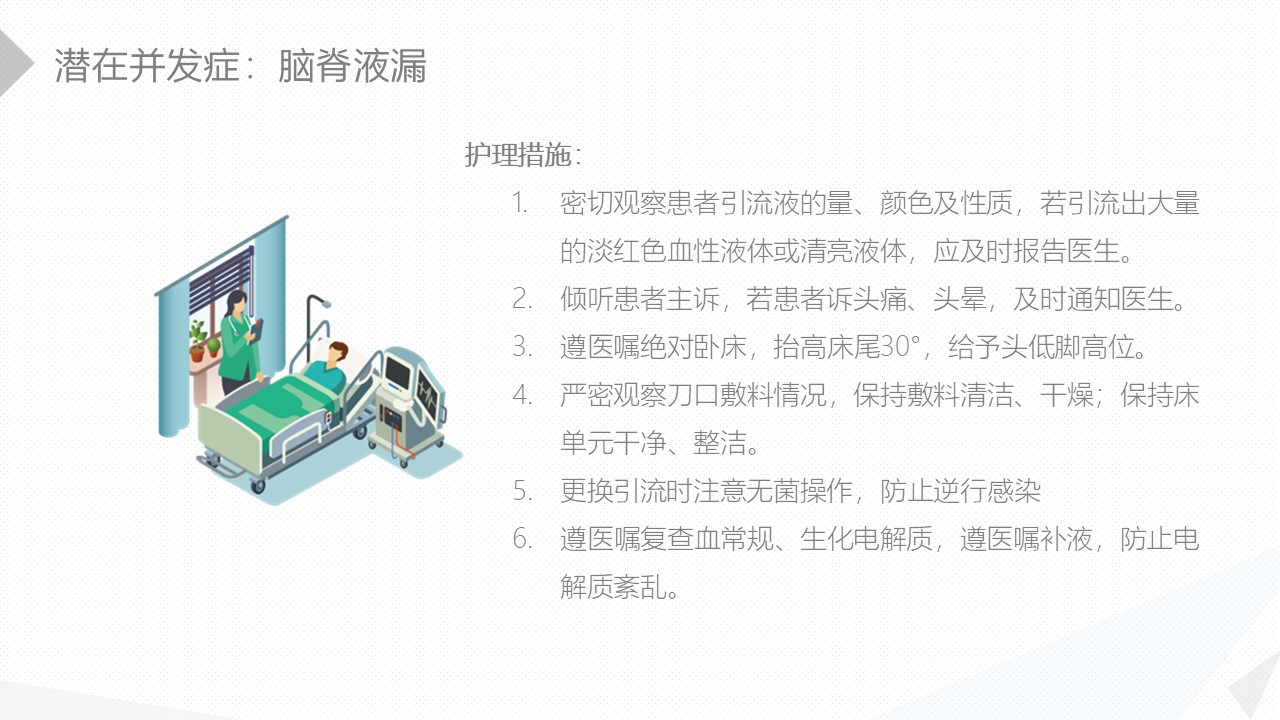 潜在并发症：脑脊液漏

护理措施：

1. 密切观察患者引流液的量、颜色及性质，若引流出大量的淡红色血性液体或清亮液体，应及时报告医生。
2. 倾听患者主诉，若患者诉头痛、头晕，及时通知医生。
3. 遵医嘱绝对卧床，抬高床尾30°，给予头低脚高位。
4. 严密观察刀口敷料情况，保持敷料清洁、干燥；保持床单元干净、整洁。
5. 更换引流时注意无菌操作，防止逆行感染
6. 遵医嘱复查血常规、生化电解质，遵医嘱补液，防止电解质紊乱。